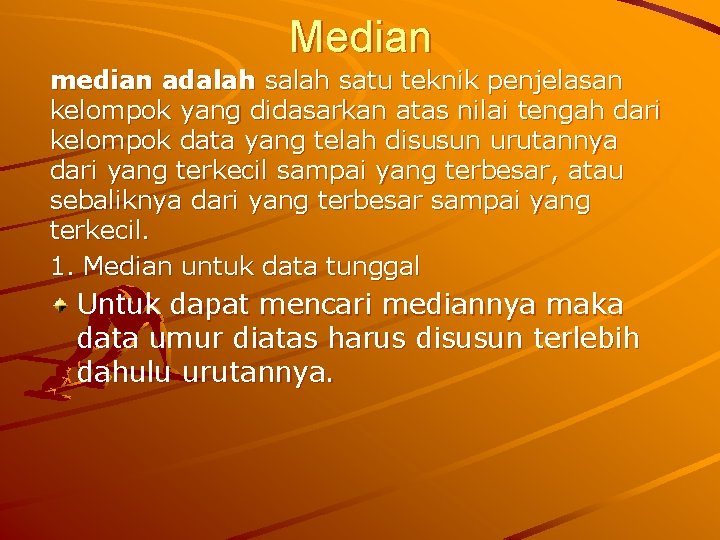 Median

median adalah salah satu teknik penjelasan kelompok yang didasarkan atas nilai tengah dari kelompok data yang telah disusun urutannya dari yang terkecil sampai yang terbesar, atau sebaliknya dari yang terbesar sampai yang terkecil.

1. Median untuk data tunggal

Untuk dapat mencari mediannya maka data umur diatas harus disusun terlebih dahulu urutannya.